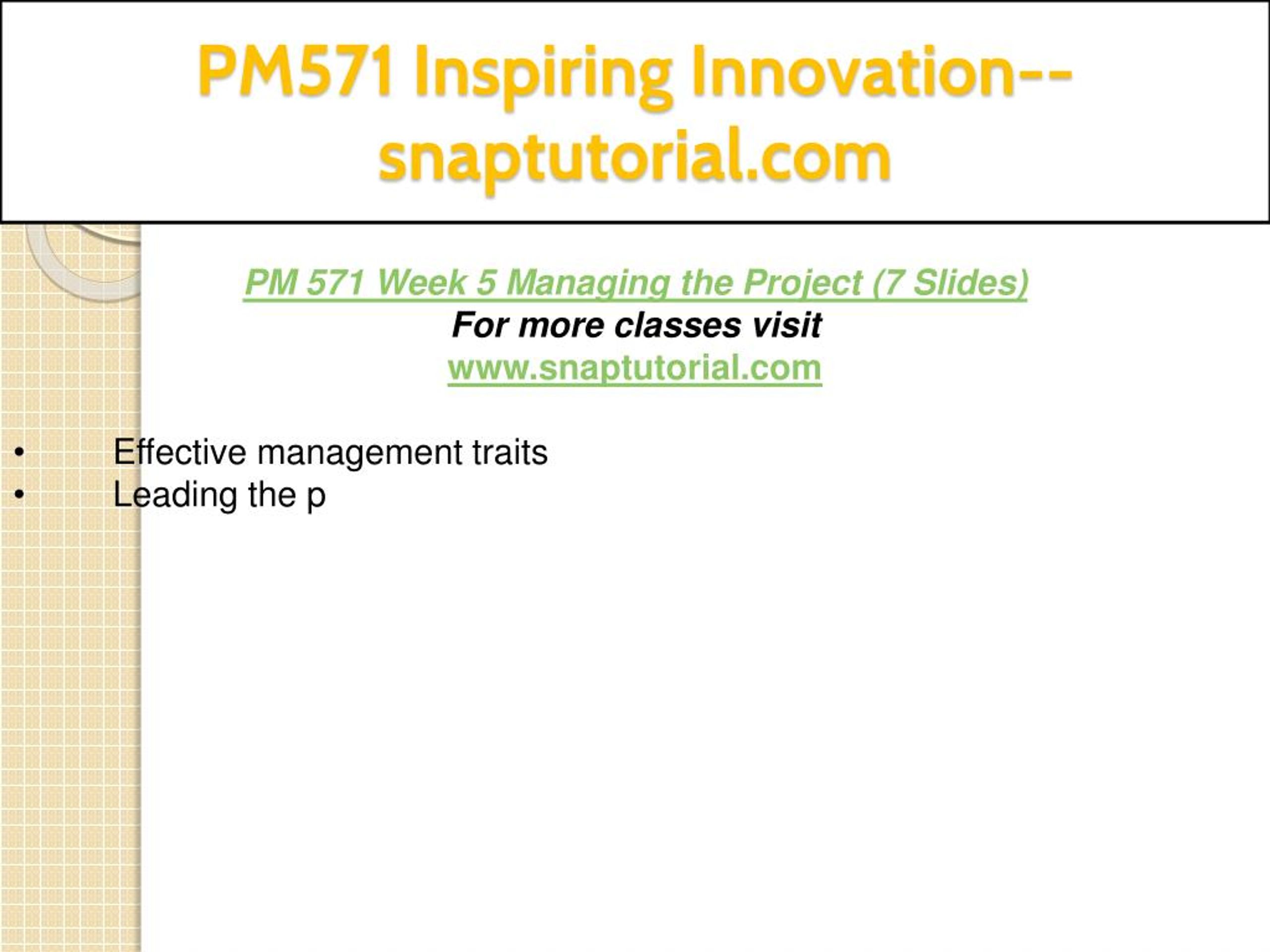 PM571 Inspiring Innovation--snaptutorial.com

PM 571 Week 5 Managing the Project (7 Slides)
For more classes visit
www.snaptutorial.com

• Effective management traits
• Leading the p